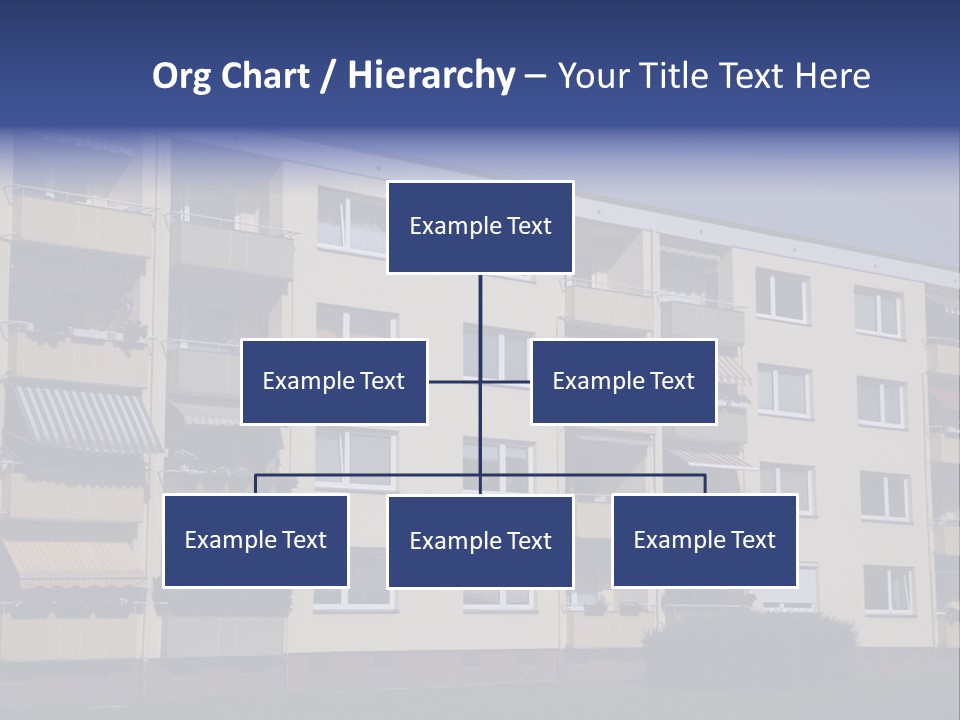 Org Chart / Hierarchy – Your Title Text Here

Example Text

Example Text

Example Text

Example Text

Example Text

Example Text